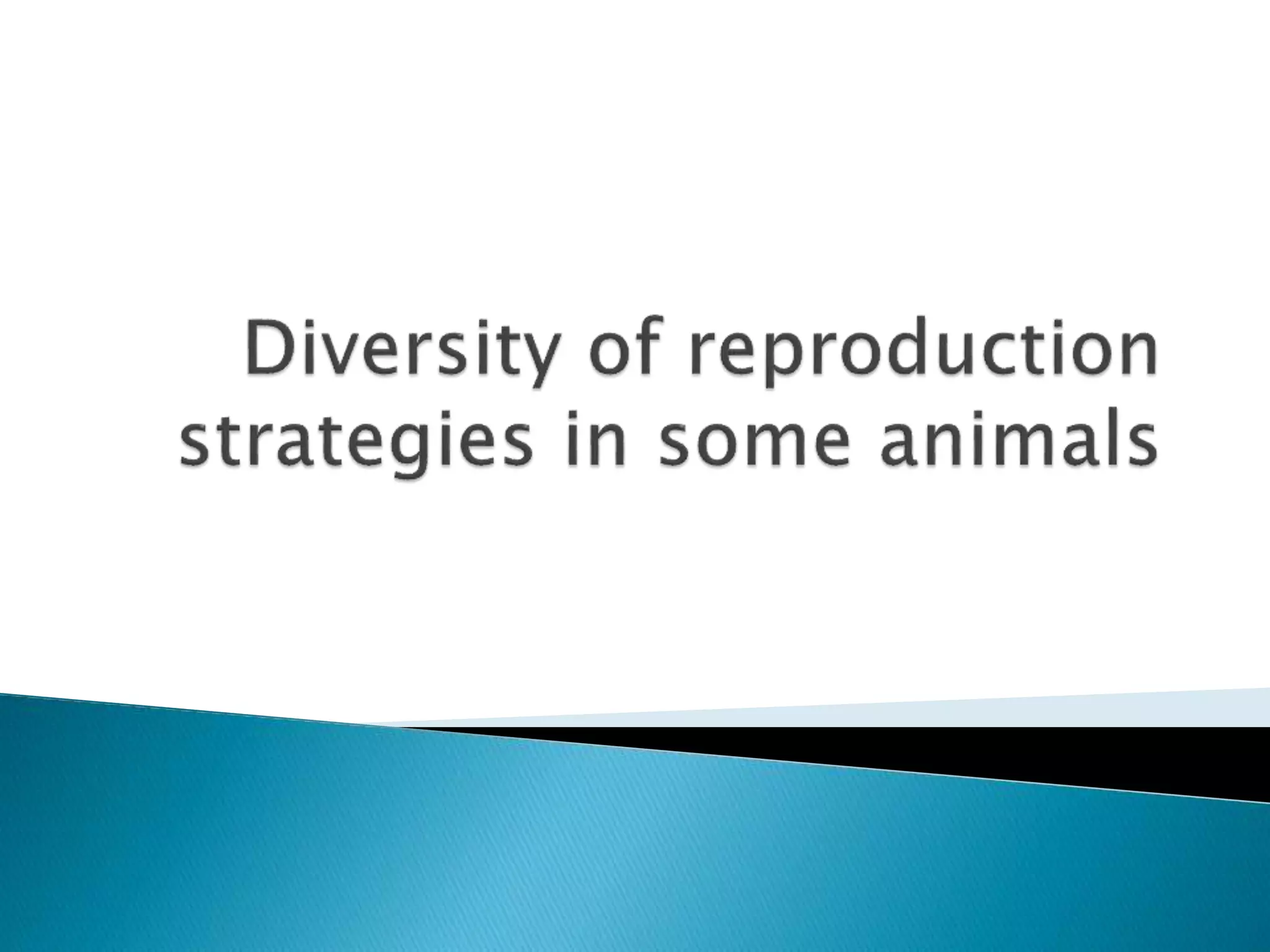 Diversity of reproduction strategies in some animals